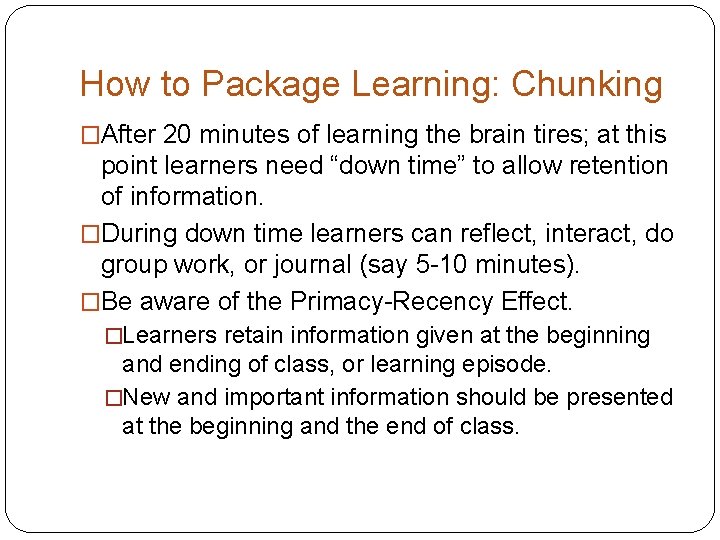 How to Package Learning: Chunking

□After 20 minutes of learning the brain tires; at this point learners need “down time” to allow retention of information.

□During down time learners can reflect, interact, do group work, or journal (say 5-10 minutes).

□Be aware of the Primacy-Recency Effect.

□Learners retain information given at the beginning and ending of class, or learning episode.

□New and important information should be presented at the beginning and the end of class.